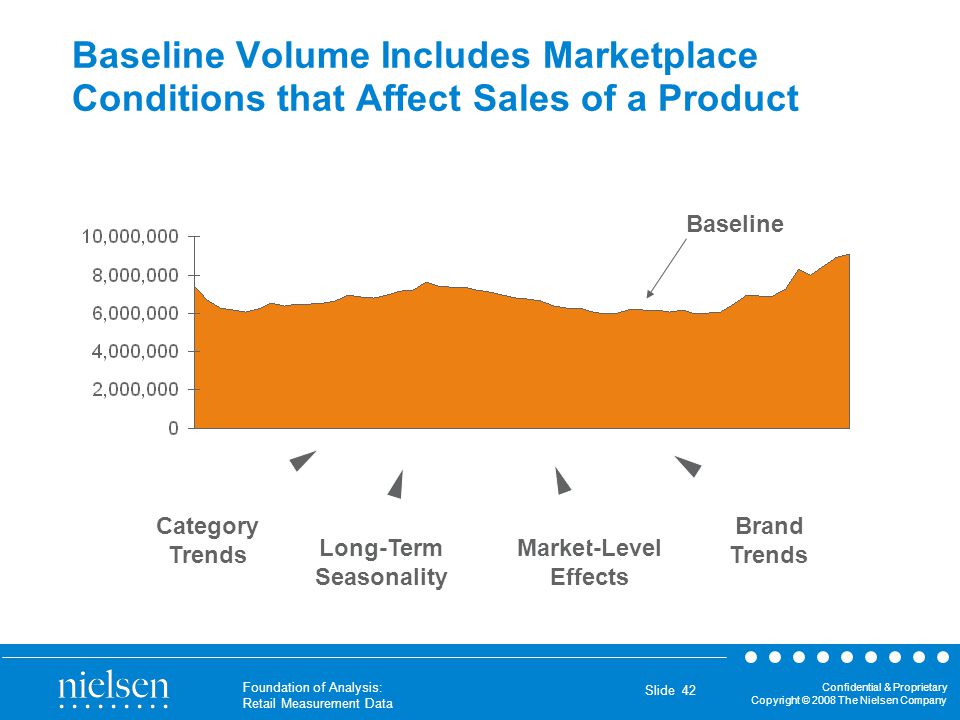 Baseline Volume Includes Marketplace Conditions that Affect Sales of a Product

Baseline

10,000,000
8,000,000
6,000,000
4,000,000
2,000,000
0

Category Trends

Long-Term Seasonality

Market-Level Effects

Brand Trends

nielsen

Foundation of Analysis: Retail Measurement Data

Slide 42

Confidential & Proprietary
Copyright © 2008 The Nielsen Company